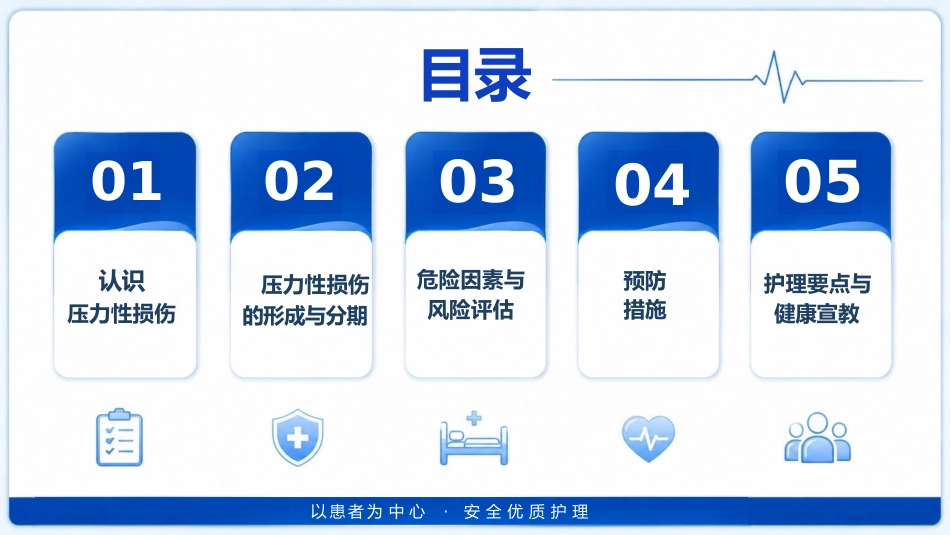 目录

01
认识
压力性损伤

02
压力性损伤
的形成与分期

03
危险因素与
风险评估

04
预防
措施

05
护理要点与
健康宣教

以患者为中心 · 安全优质护理